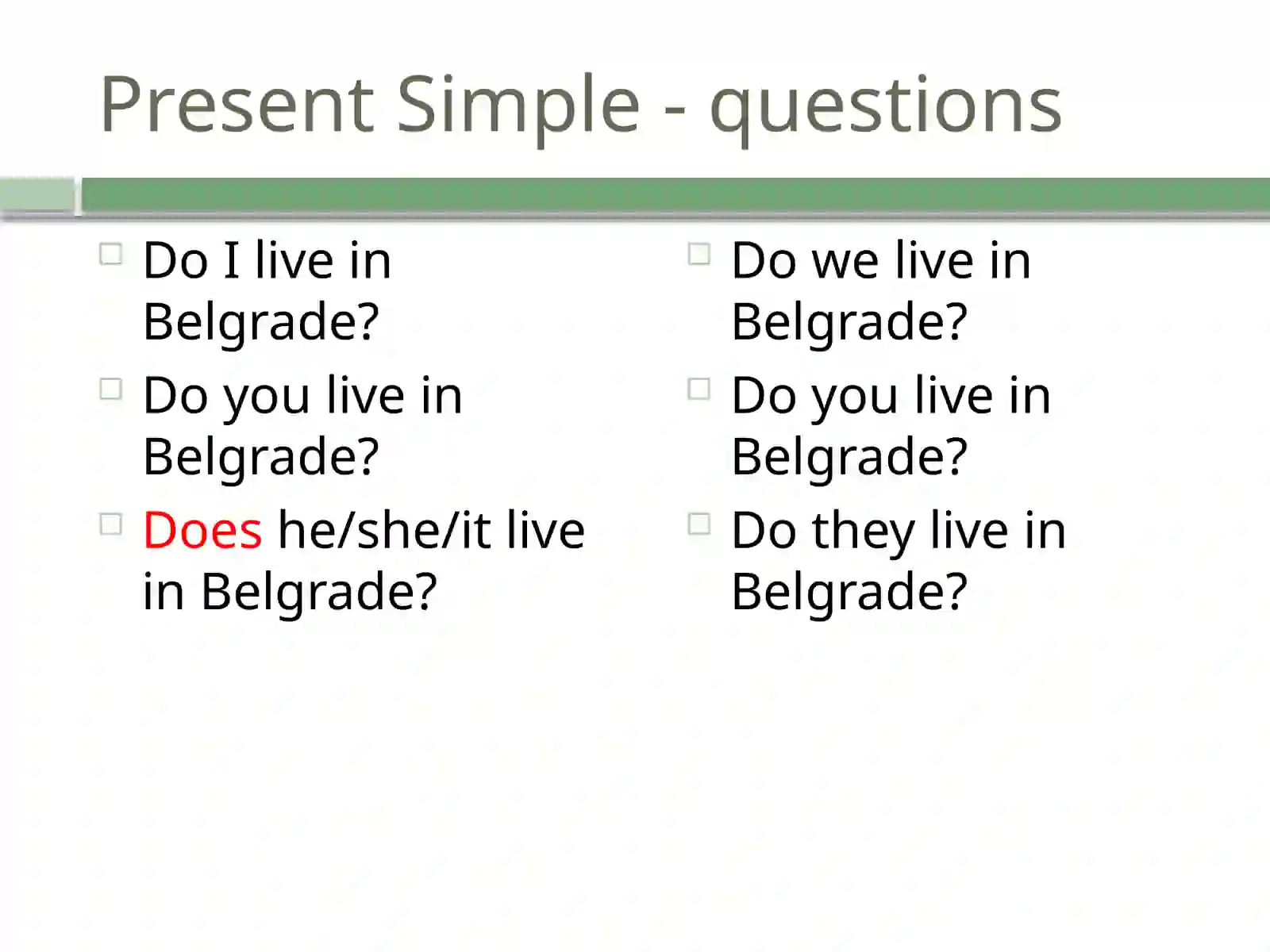 Present Simple - questions

Do I live in Belgrade?

Do you live in Belgrade?

Does he/she/it live in Belgrade?

Do we live in Belgrade?

Do you live in Belgrade?

Do they live in Belgrade?